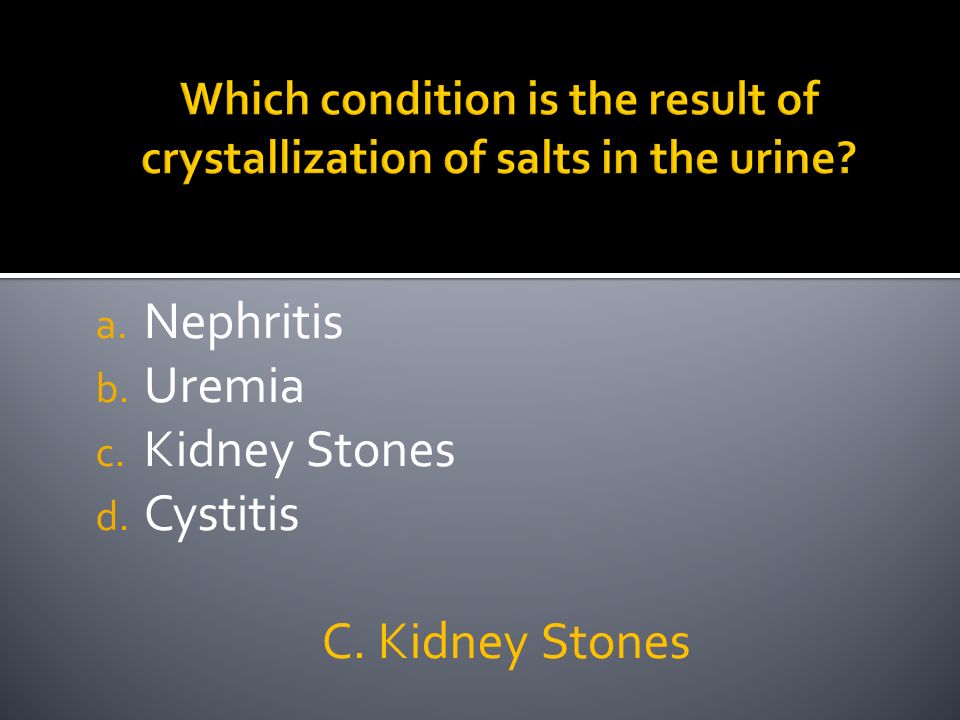 Which condition is the result of crystallization of salts in the urine?

a. Nephritis
b. Uremia
c. Kidney Stones
d. Cystitis

C. Kidney Stones